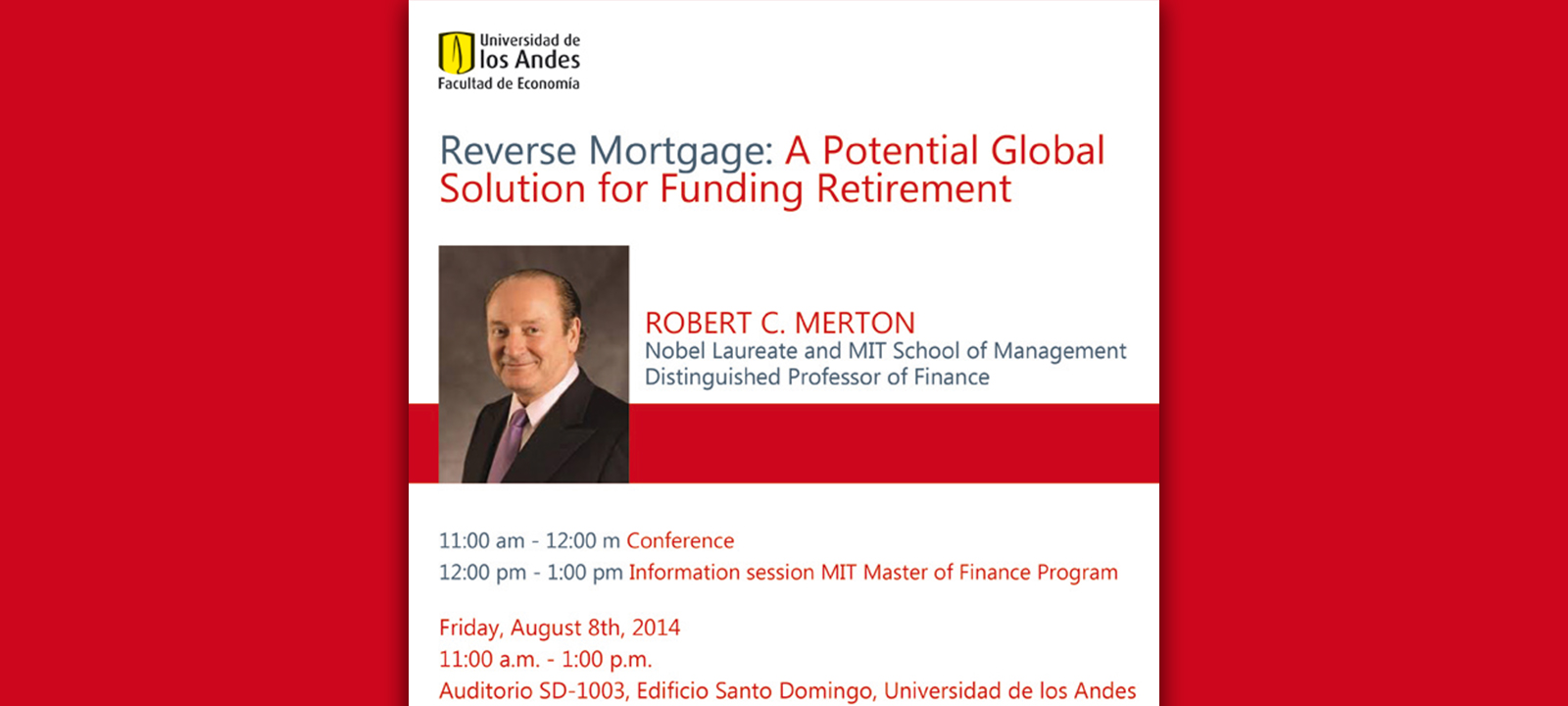 Universidad de los Andes
Facultad de Economía

Reverse Mortgage: A Potential Global Solution for Funding Retirement

ROBERT C. MERTON
Nobel Laureate and MIT School of Management Distinguished Professor of Finance

11:00 am - 12:00 m Conference
12:00 pm - 1:00 pm Information session MIT Master of Finance Program

Friday, August 8th, 2014
11:00 a.m. - 1:00 p.m.
Auditorio SD-1003, Edificio Santo Domingo, Universidad de los Andes